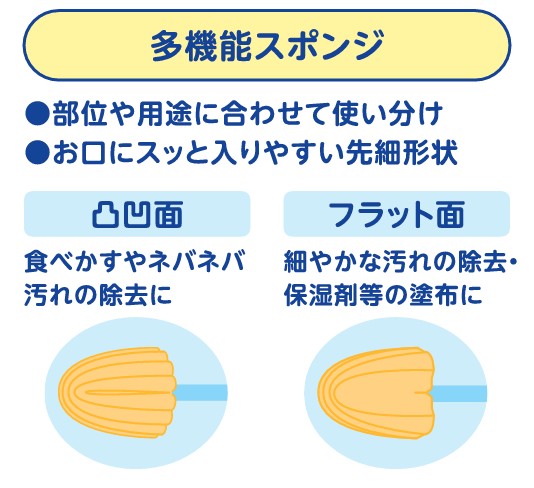 多機能スポンジ

●部位や用途に合わせて使い分け
●お口にスッと入りやすい先細形状

凸凹面

食べかすやネバネバ汚れの除去に

フラット面

細やかな汚れの除去・保湿剤等の塗布に